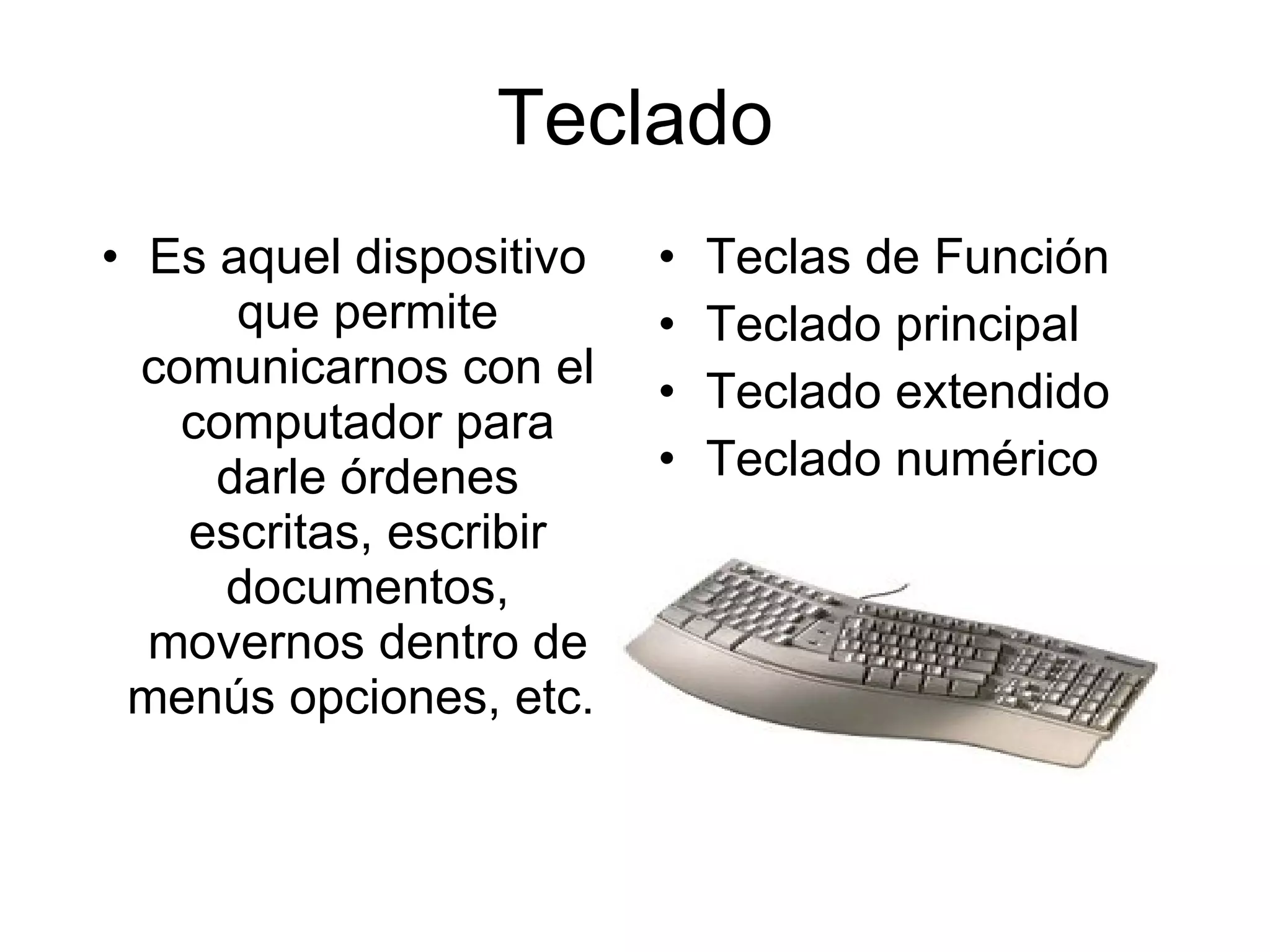 Teclado

• Es aquel dispositivo que permite comunicarnos con el computador para darle órdenes escritas, escribir documentos, movernos dentro de menús opciones, etc.

• Teclas de Función
• Teclado principal
• Teclado extendido
• Teclado numérico